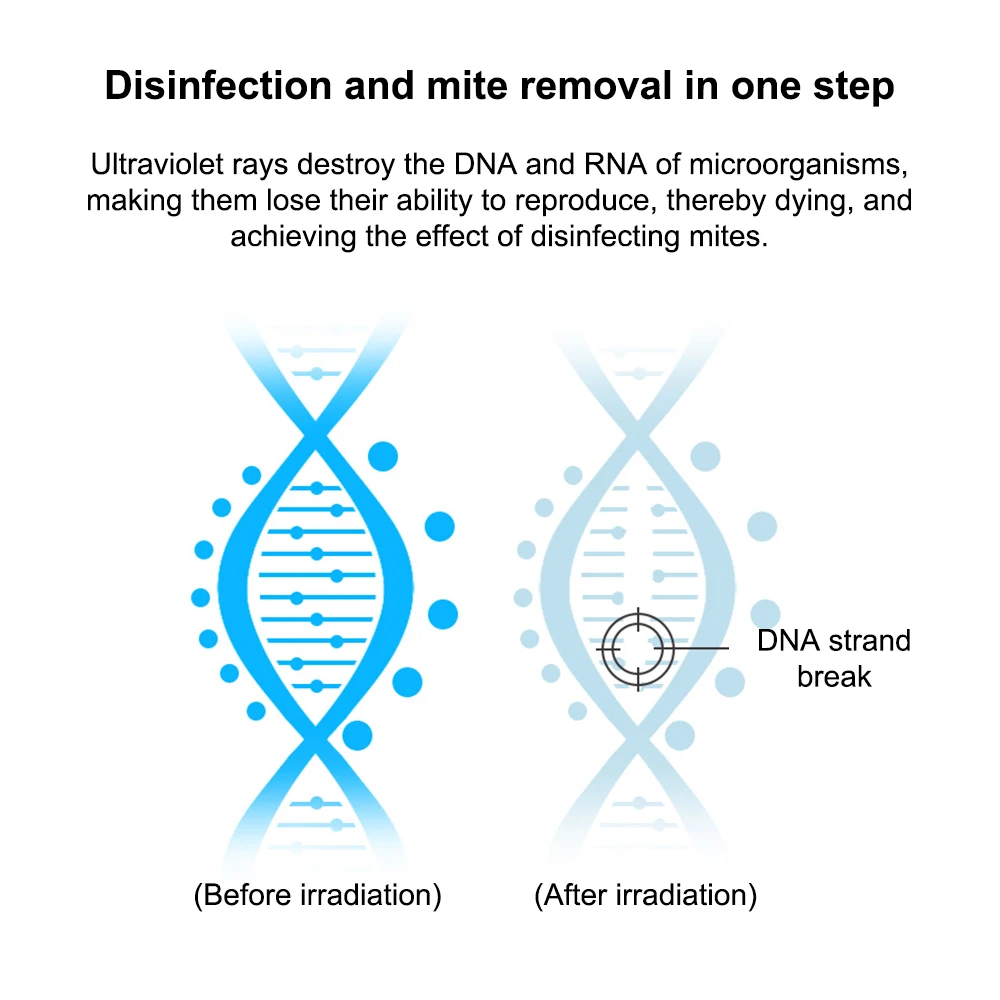 Disinfection and mite removal in one step

Ultraviolet rays destroy the DNA and RNA of microorganisms, making them lose their ability to reproduce, thereby dying, and achieving the effect of disinfecting mites.

DNA strand break

(Before irradiation)

(After irradiation)